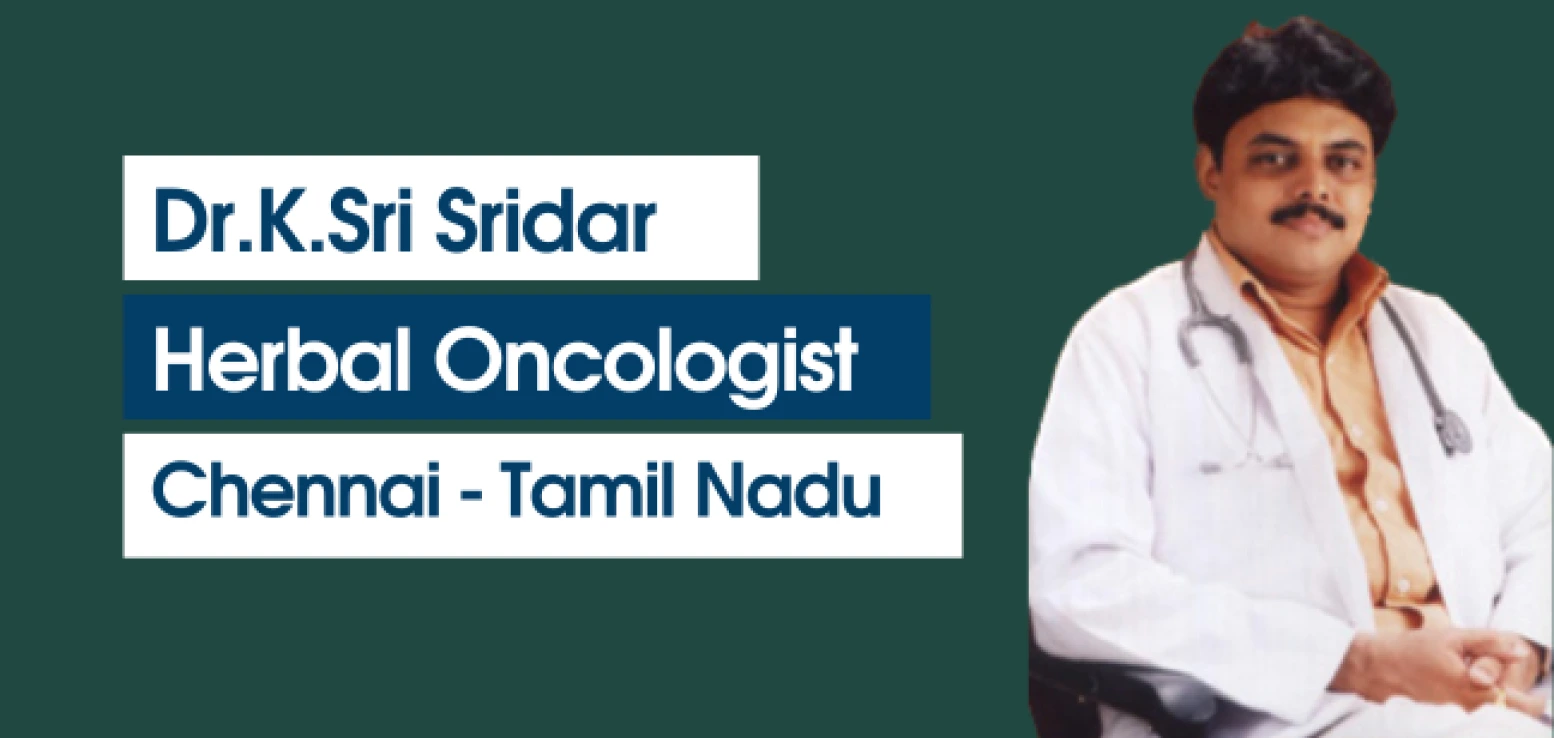 Dr.K.Sri Sridar

Herbal Oncologist

Chennai - Tamil Nadu